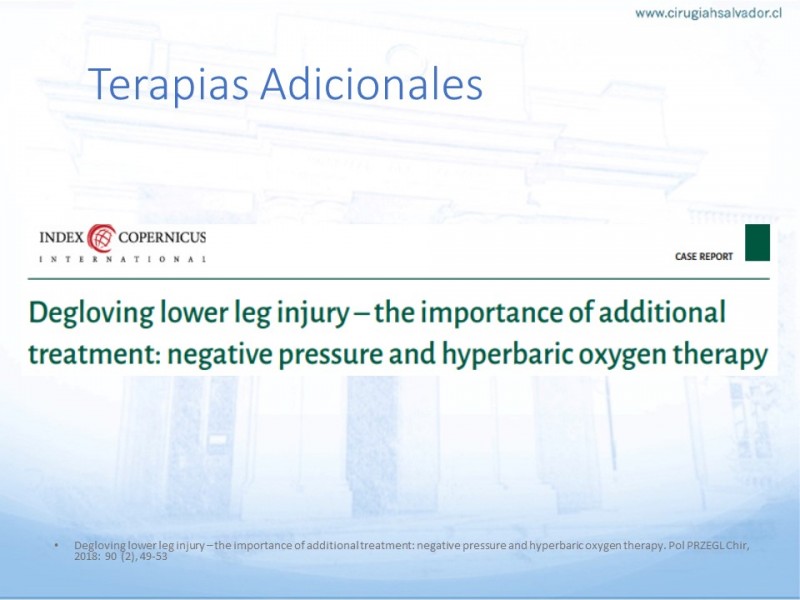 www.cirugiahsalvador.cl

Terapias Adicionales

INDEX COPERNICUS
INTERNATIONAL

CASE REPORT

Degloving lower leg injury – the importance of additional treatment: negative pressure and hyperbaric oxygen therapy

• Degloving lower leg injury – the importance of additional treatment: negative pressure and hyperbaric oxygen therapy. Pol PRZEGL Chir, 2018: 90 (2), 49-53